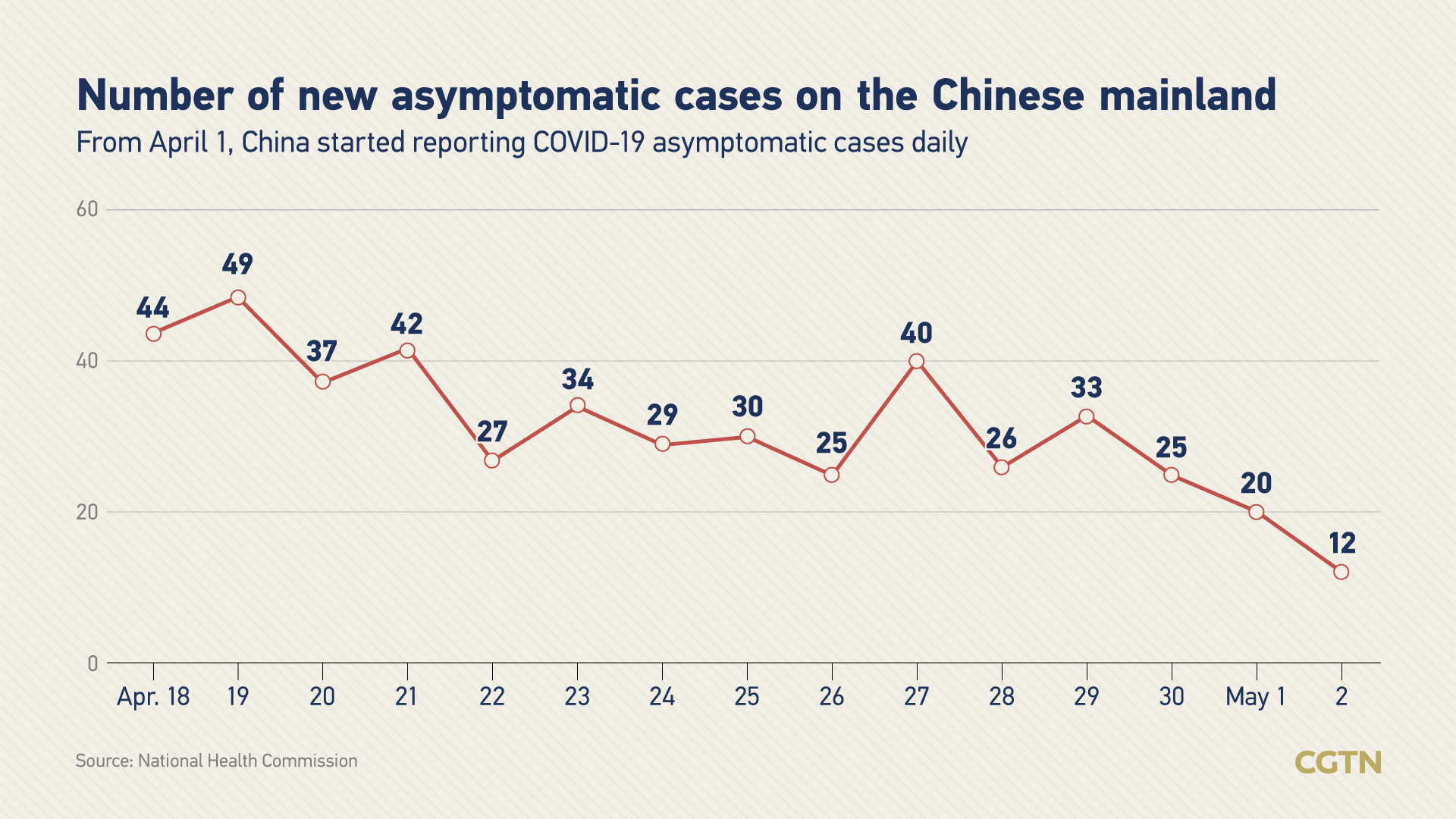 Number of new asymptomatic cases on the Chinese mainland

From April 1, China started reporting COVID-19 asymptomatic cases daily

60
40
20
0

44
49
37
42
27
34
29
30
25
40
26
33
25
20
12

Apr. 18
19
20
21
22
23
24
25
26
27
28
29
30
May 1
2

Source: National Health Commission

CGTN